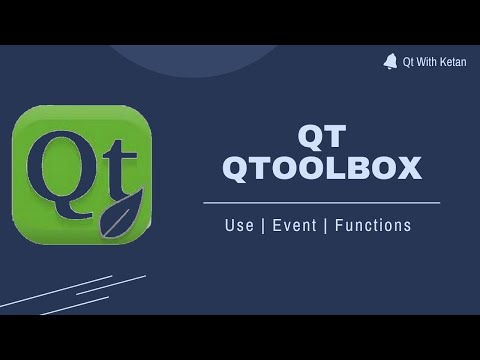 Qt With Ketan

Qt

QT
QTOOLBOX

Use | Event | Functions